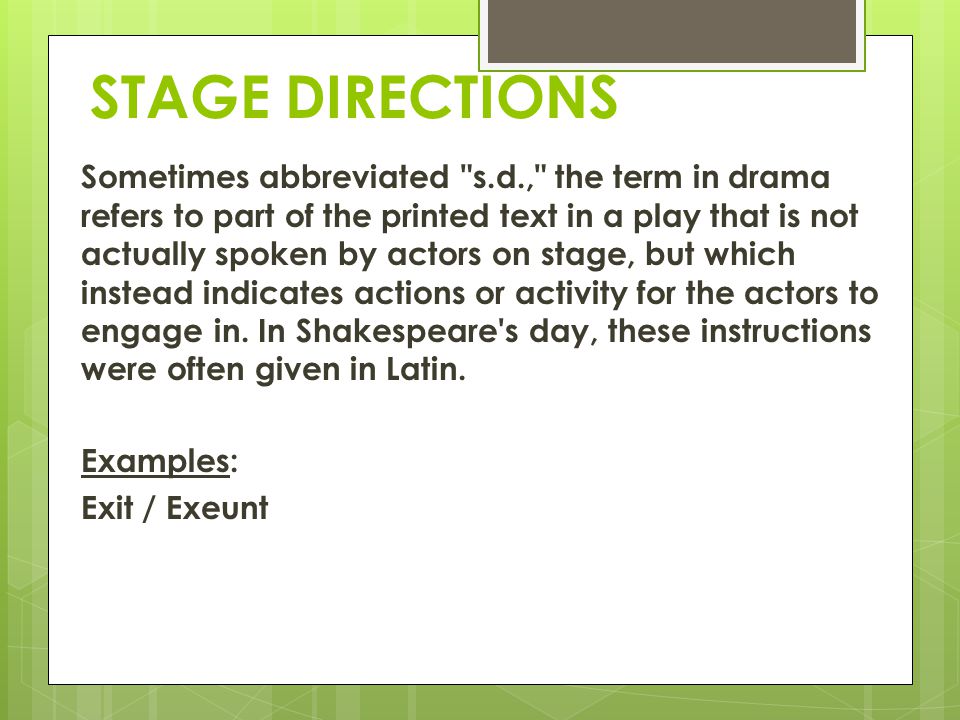 STAGE DIRECTIONS

Sometimes abbreviated "s.d.," the term in drama refers to part of the printed text in a play that is not actually spoken by actors on stage, but which instead indicates actions or activity for the actors to engage in. In Shakespeare's day, these instructions were often given in Latin.

Examples:
Exit / Exeunt